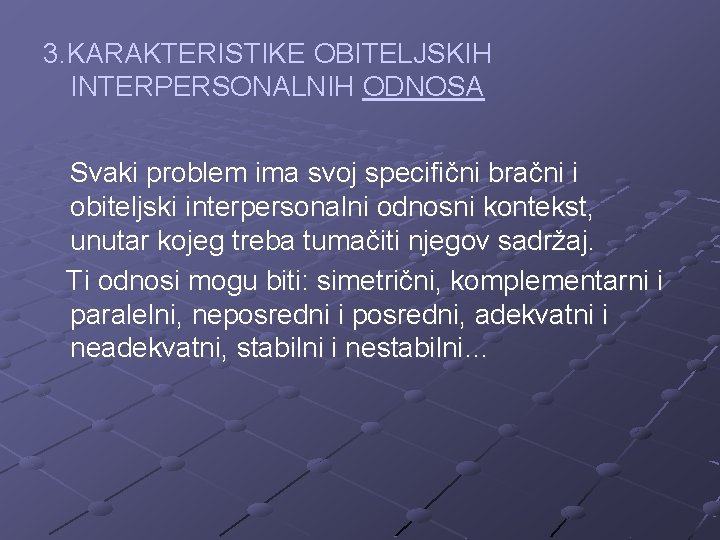 3.KARAKTERISTIKE OBITELJSKIH INTERPERSONALNIH ODNOSA

Svaki problem ima svoj specifični bračni i obiteljski interpersonalni odnosni kontekst, unutar kojeg treba tumačiti njegov sadržaj.

Ti odnosi mogu biti: simetrični, komplementarni i paralelni, neposredni i posredni, adekvatni i neadekvatni, stabilni i nestabilni...